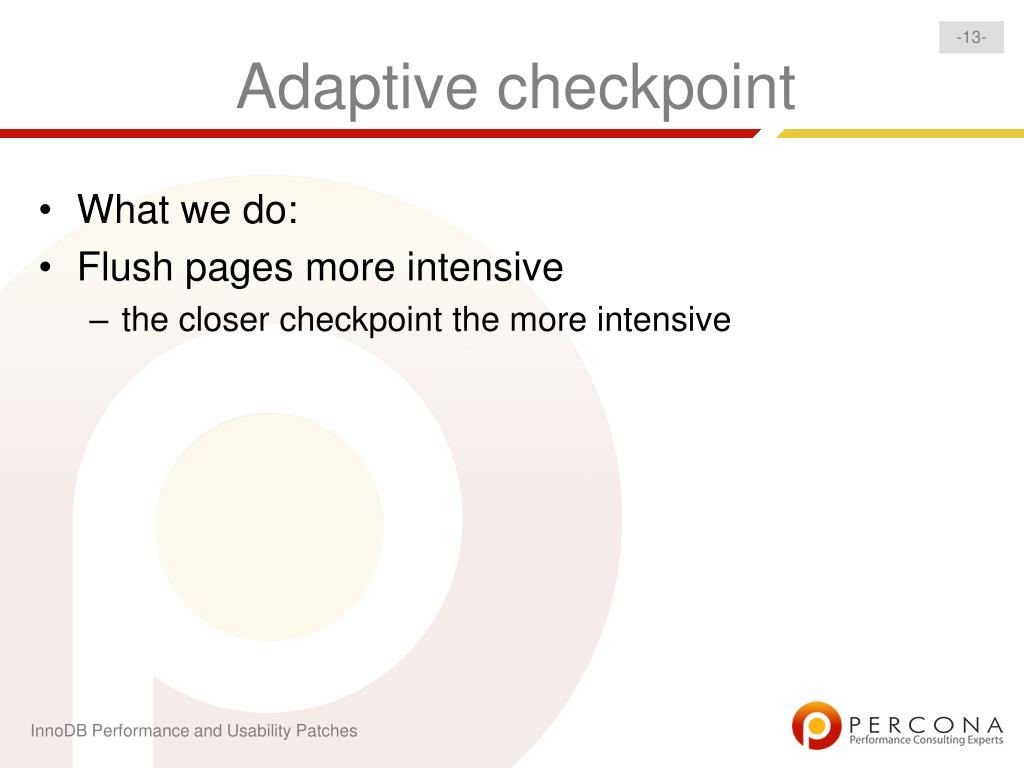 -13-

Adaptive checkpoint

• What we do:
• Flush pages more intensive
– the closer checkpoint the more intensive

InnoDB Performance and Usability Patches

PERCONA
Performance Consulting Experts